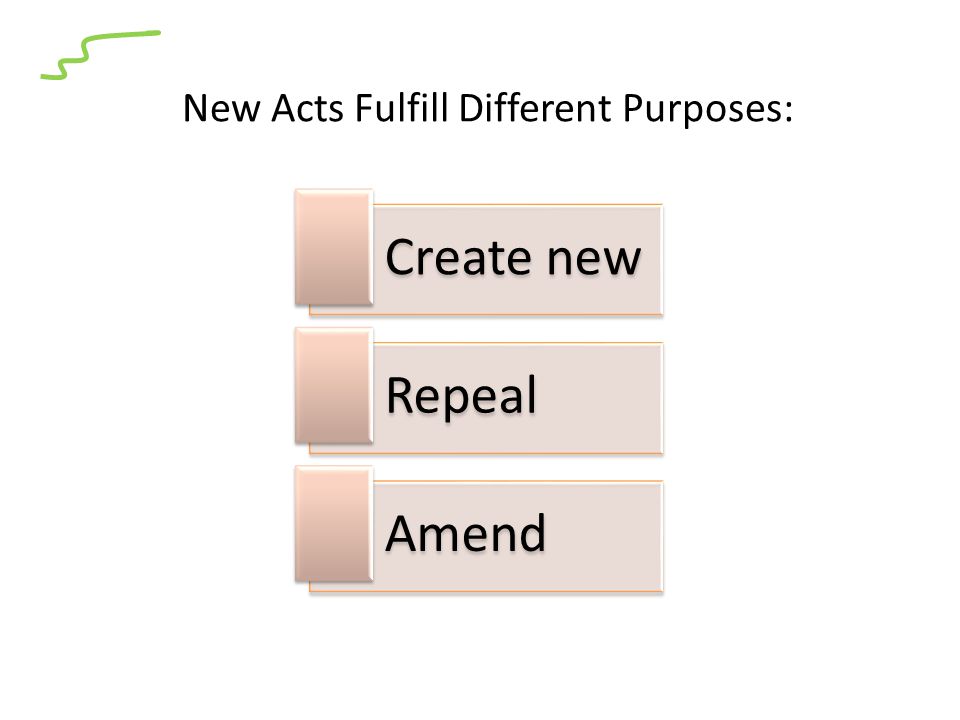 New Acts Fulfill Different Purposes:

Create new

Repeal

Amend